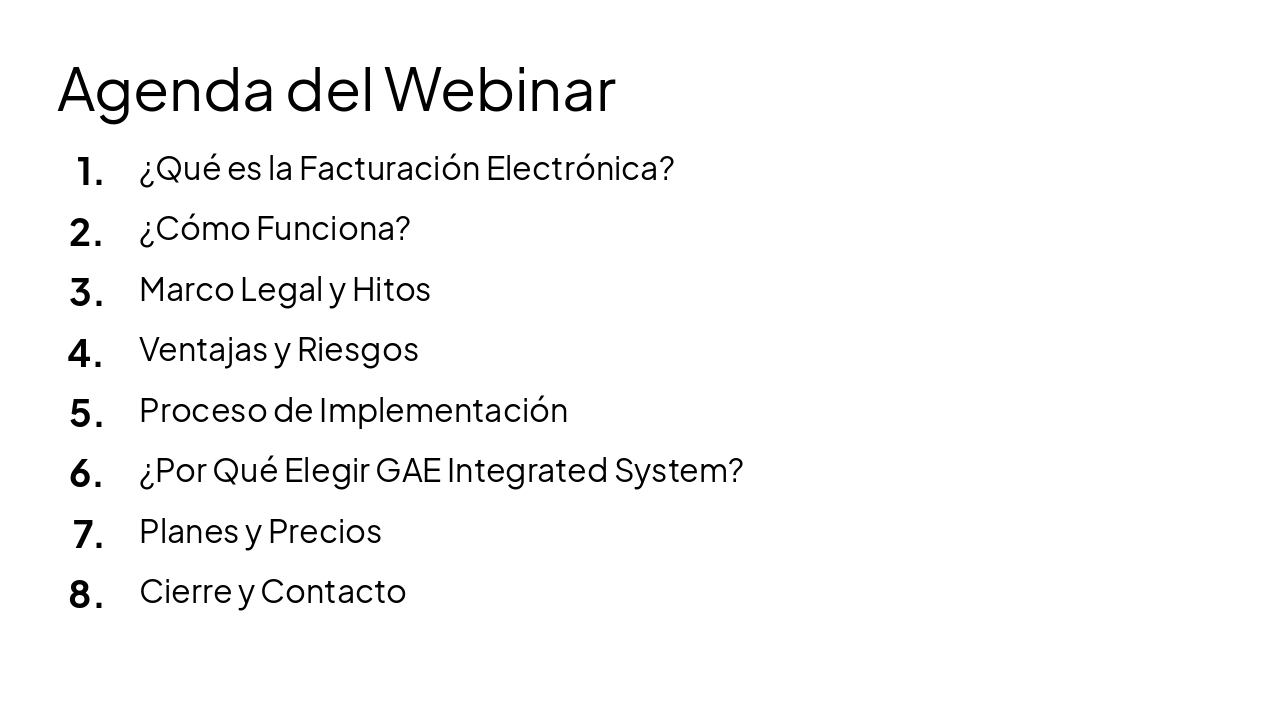 Agenda del Webinar

1. ¿Qué es la Facturación Electrónica?
2. ¿Cómo Funciona?
3. Marco Legal y Hitos
4. Ventajas y Riesgos
5. Proceso de Implementación
6. ¿Por Qué Elegir GAE Integrated System?
7. Planes y Precios
8. Cierre y Contacto